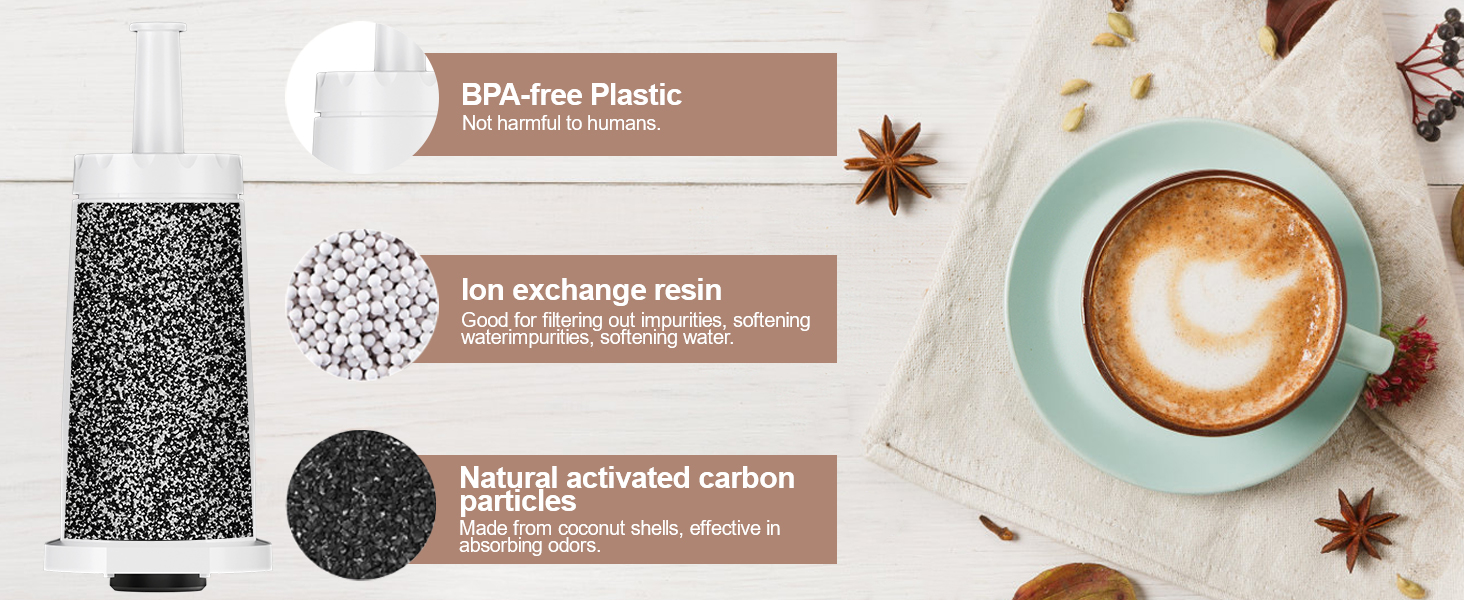 BPA-free Plastic
Not harmful to humans.

Ion exchange resin
Good for filtering out impurities, softening waterimpurities, softening water.

Natural activated carbon particles
Made from coconut shells, effective in absorbing odors.